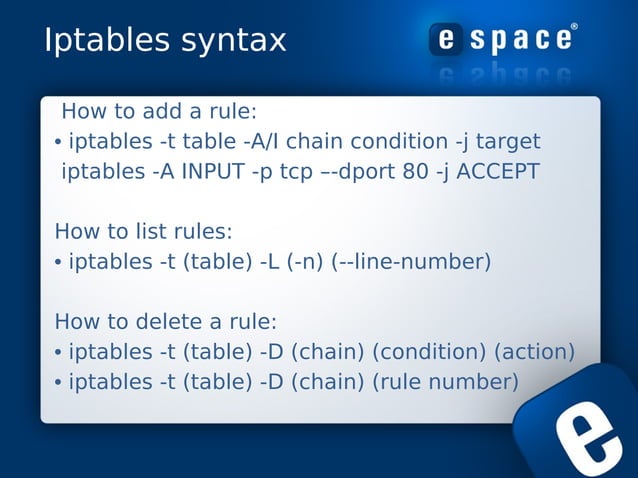 Iptables syntax

espace®

How to add a rule:
• iptables -t table -A/I chain condition -j target
iptables -A INPUT -p tcp –-dport 80 -j ACCEPT

How to list rules:
• iptables -t (table) -L (-n) (--line-number)

How to delete a rule:
• iptables -t (table) -D (chain) (condition) (action)
• iptables -t (table) -D (chain) (rule number)

e